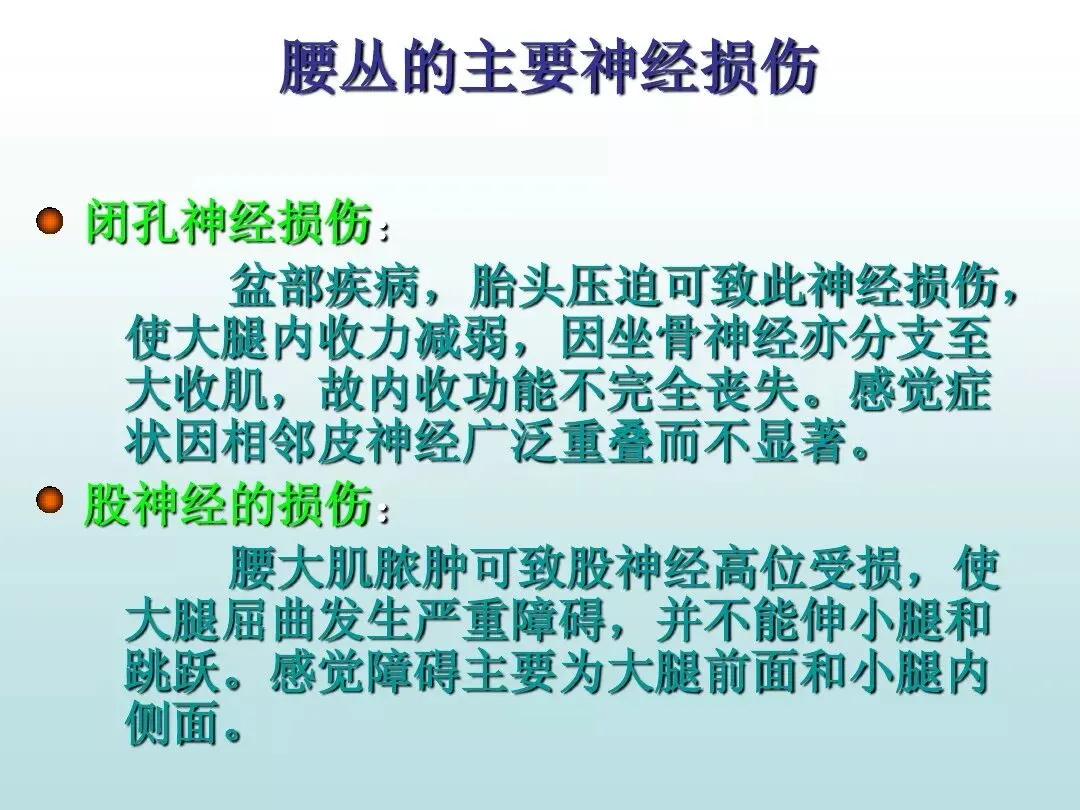 腰丛的主要神经损伤

闭孔神经损伤：

盆部疾病，胎头压迫可致此神经损伤，使大腿内收力减弱，因坐骨神经亦分支至大收肌，故内收功能不完全丧失。感觉症状因相邻皮神经广泛重叠而不显著。

股神经的损伤：

腰大肌脓肿可致股神经高位受损，使大腿屈曲发生严重障碍，并不能伸小腿和跳跃。感觉障碍主要为大腿前面和小腿内侧面。